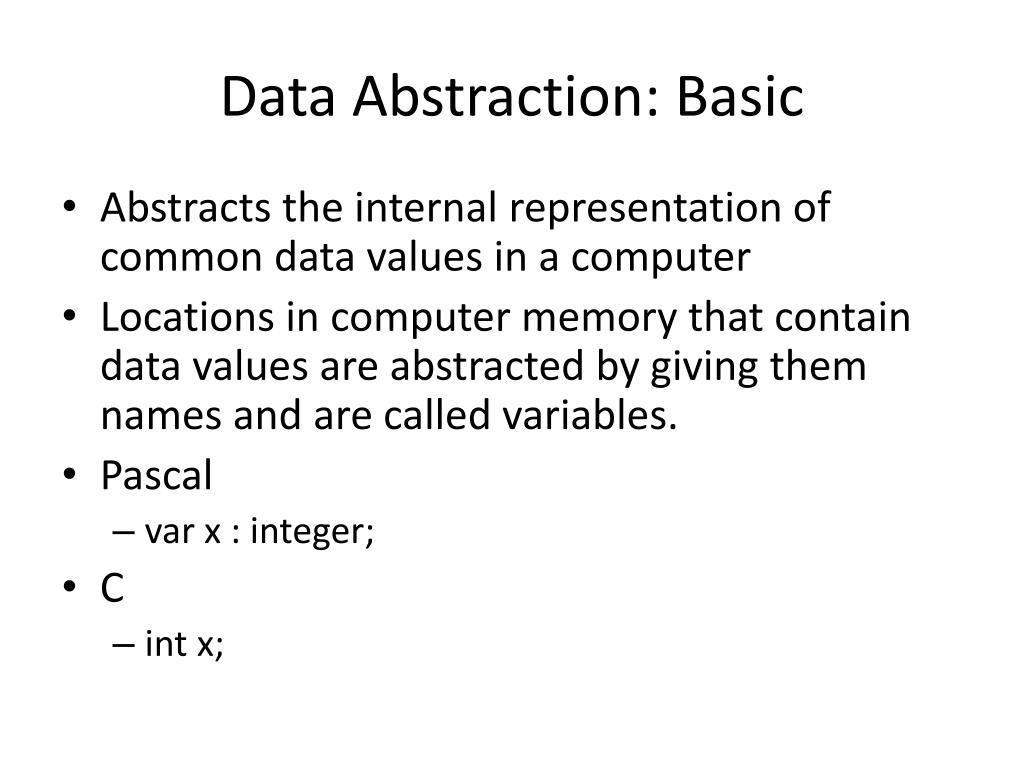 Data Abstraction: Basic

• Abstracts the internal representation of common data values in a computer
• Locations in computer memory that contain data values are abstracted by giving them names and are called variables.
• Pascal
 – var x : integer;
• C
 – int x;